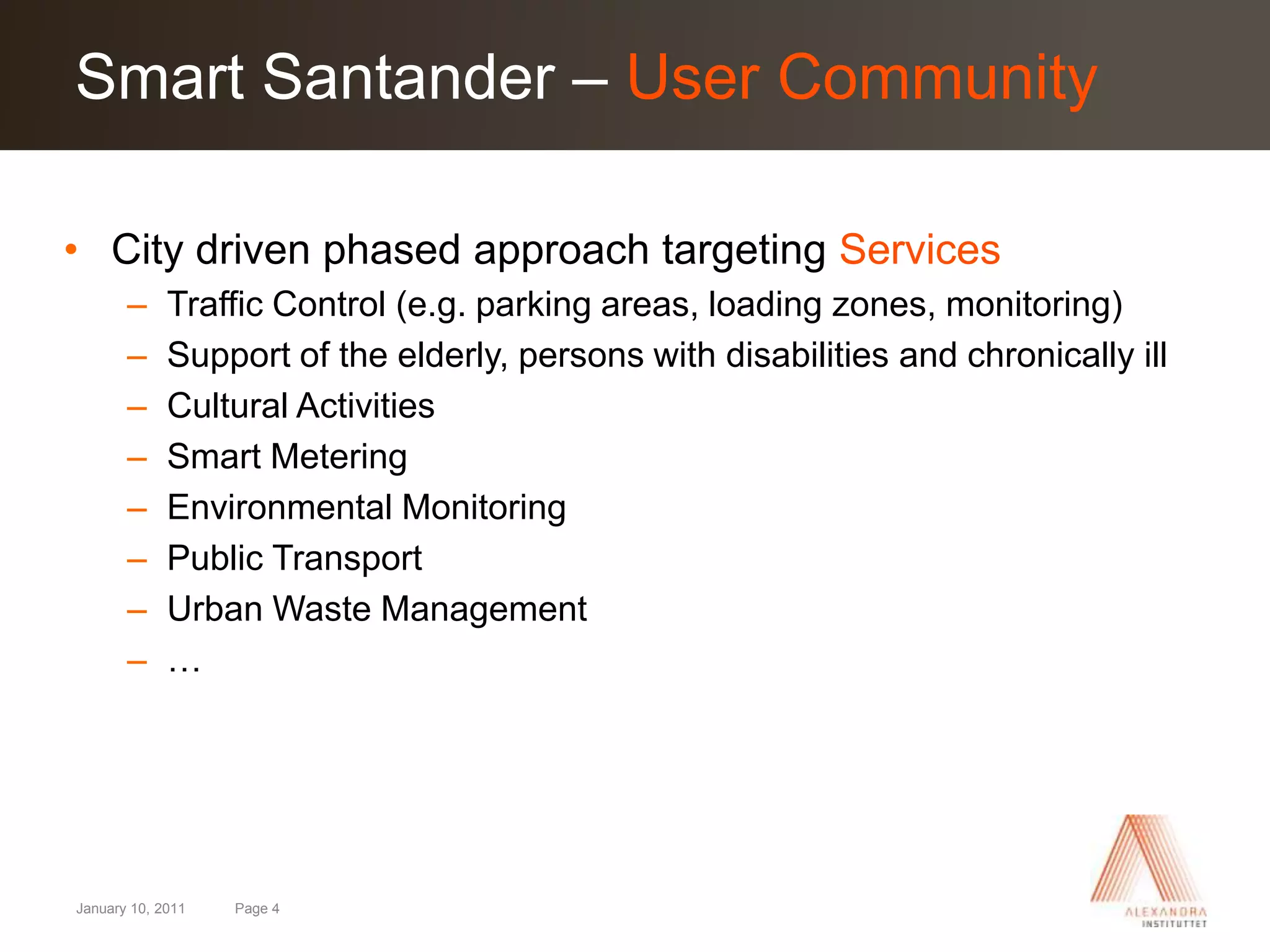 Smart Santander – User Community

• City driven phased approach targeting Services
– Traffic Control (e.g. parking areas, loading zones, monitoring)
– Support of the elderly, persons with disabilities and chronically ill
– Cultural Activities
– Smart Metering
– Environmental Monitoring
– Public Transport
– Urban Waste Management
– …

January 10, 2011 Page 4

ALEXANDRA INSTITUTTET